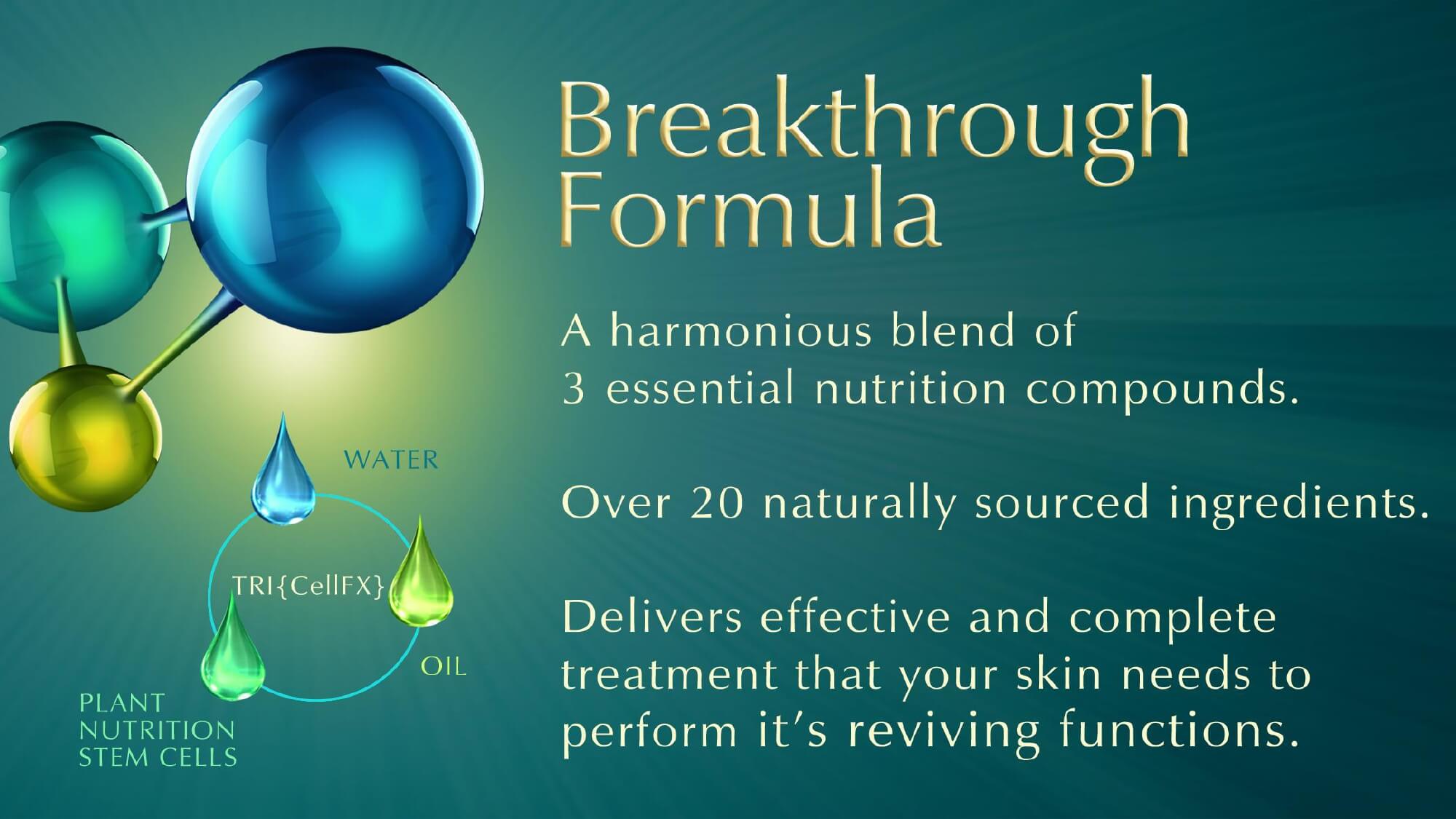 Breakthrough Formula

A harmonious blend of 3 essential nutrition compounds.

Over 20 naturally sourced ingredients.

Delivers effective and complete treatment that your skin needs to perform it's reviving functions.

WATER

TRI{CellFX}

OIL

PLANT NUTRITION STEM CELLS